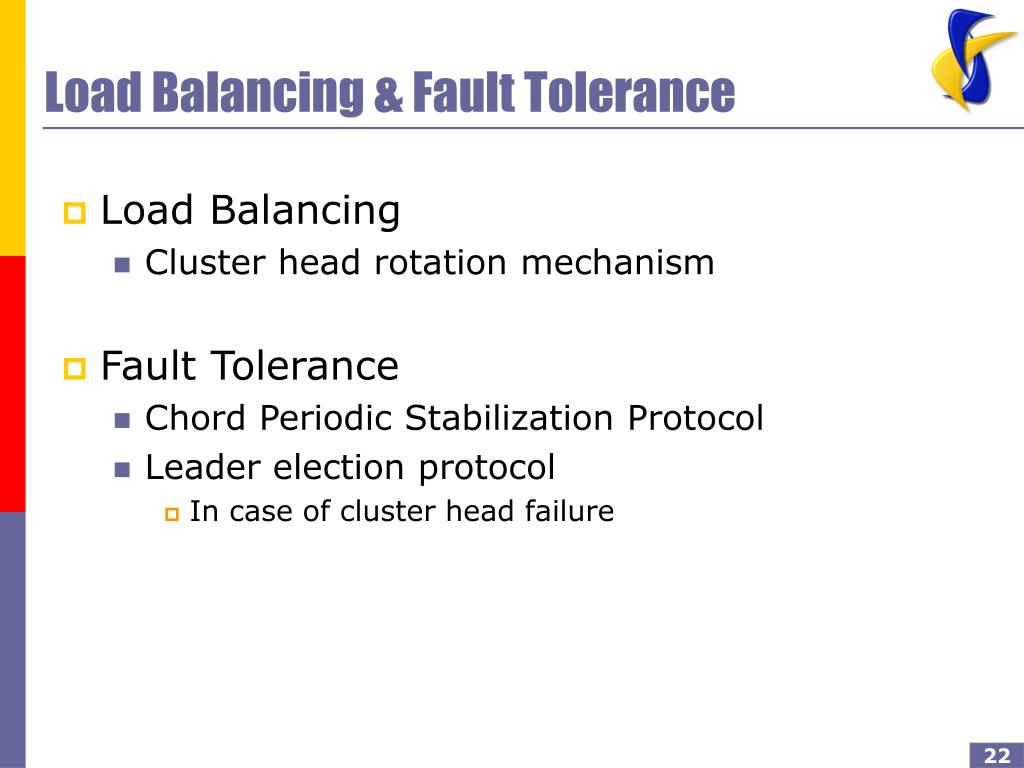 Load Balancing & Fault Tolerance

Load Balancing
Cluster head rotation mechanism

Fault Tolerance
Chord Periodic Stabilization Protocol
Leader election protocol
In case of cluster head failure

22